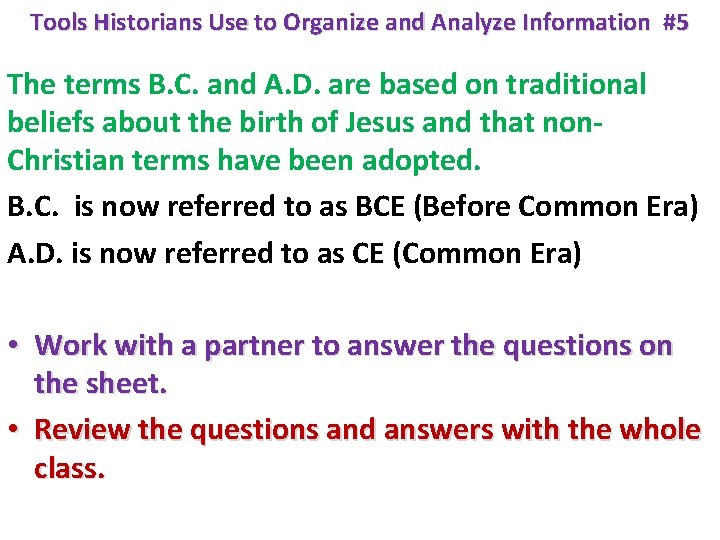 Tools Historians Use to Organize and Analyze Information #5

The terms B.C. and A.D. are based on traditional beliefs about the birth of Jesus and that non-Christian terms have been adopted.

B.C. is now referred to as BCE (Before Common Era)

A.D. is now referred to as CE (Common Era)

• Work with a partner to answer the questions on the sheet.
• Review the questions and answers with the whole class.